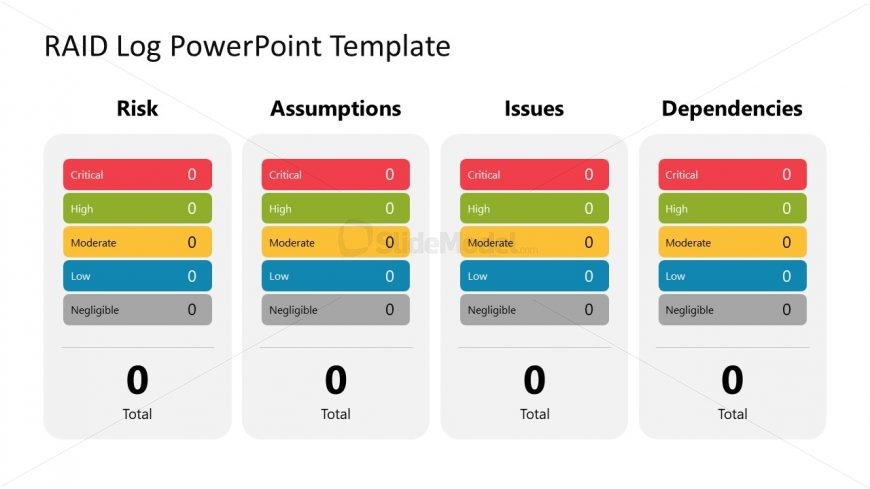 RAID Log PowerPoint Template

Risk

Critical 0
High 0
Moderate 0
Low 0
Negligible 0

0
Total

Assumptions

Critical 0
High 0
Moderate 0
Low 0
Negligible 0

0
Total

Issues

Critical 0
High 0
Moderate 0
Low 0
Negligible 0

0
Total

Dependencies

Critical 0
High 0
Moderate 0
Low 0
Negligible 0

0
Total

SlideModel.com